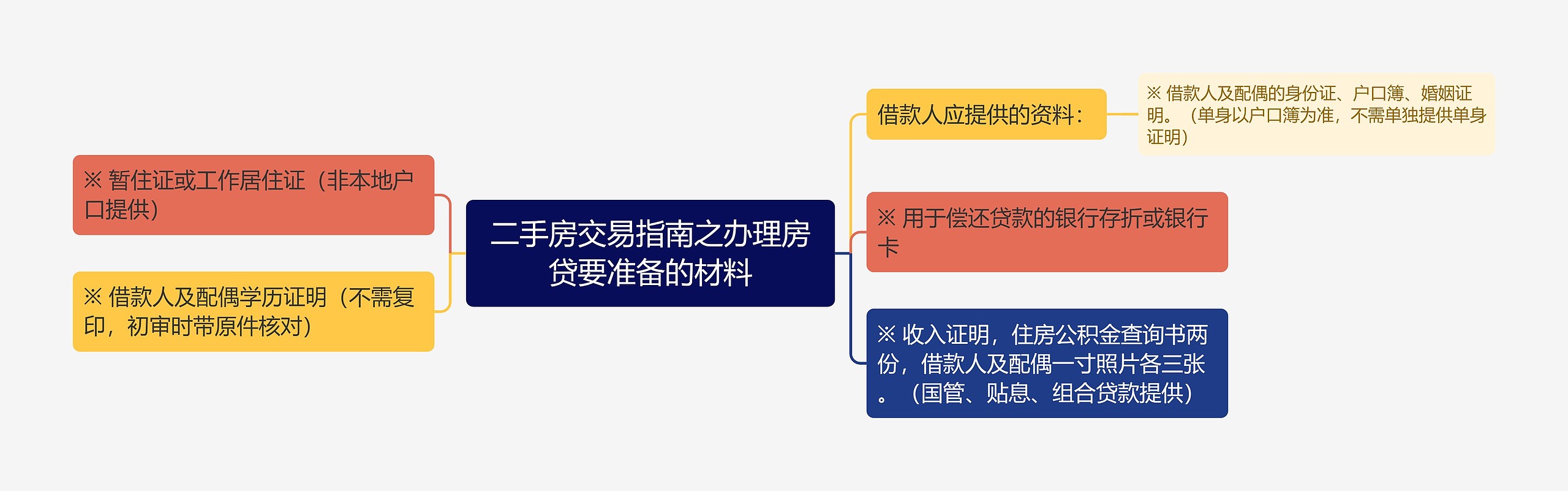 二手房交易指南之办理房贷要准备的材料

借款人应提供的资料：

※ 借款人及配偶的身份证、户口簿、婚姻证明。（单身以户口簿为准，不需单独提供单身证明）

※ 用于偿还贷款的银行存折或银行卡

※ 收入证明，住房公积金查询书两份，借款人及配偶一寸照片各三张。（国管、贴息、组合贷款提供）

※ 暂住证或工作居住证（非本地户口提供）

※ 借款人及配偶学历证明（不需复印，初审时带原件核对）